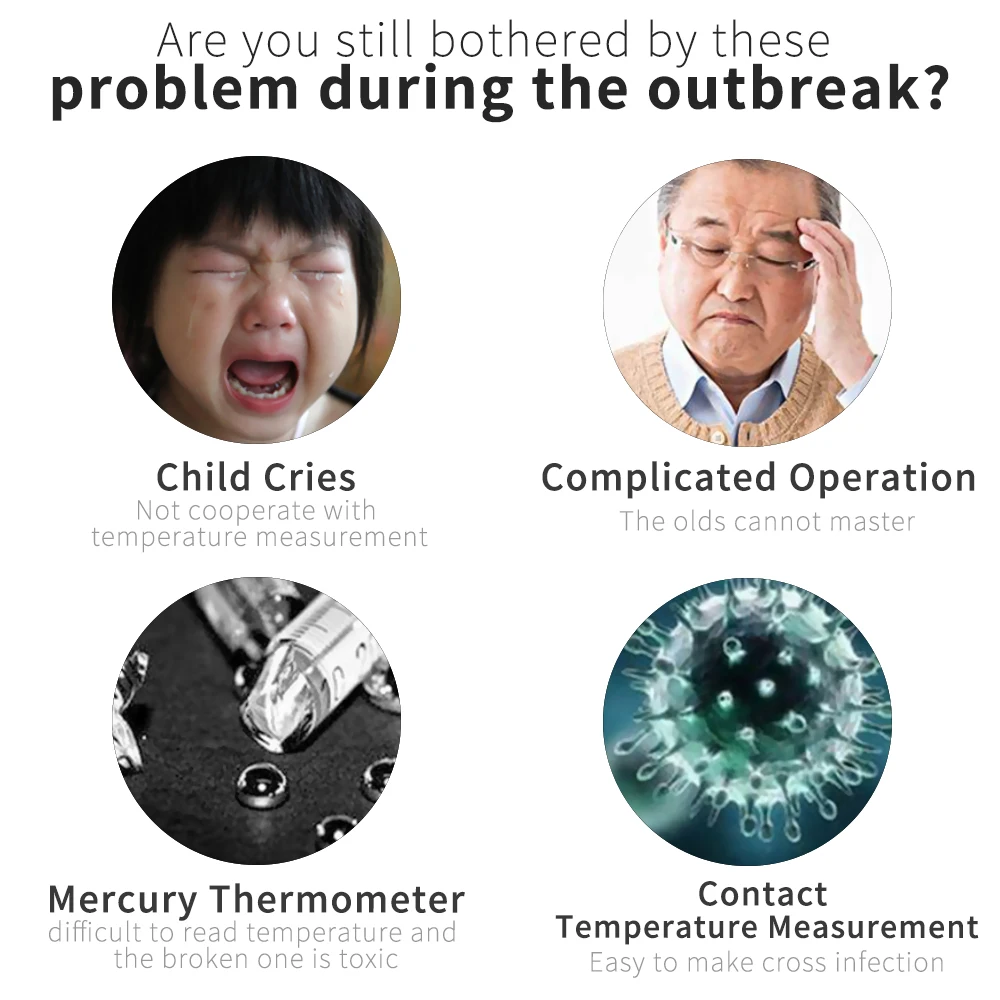 Are you still bothered by these
problem during the outbreak?

Child Cries
Not cooperate with temperature measurement

Complicated Operation
The olds cannot master

Mercury Thermometer
difficult to read temperature and the broken one is toxic

Contact Temperature Measurement
Easy to make cross infection